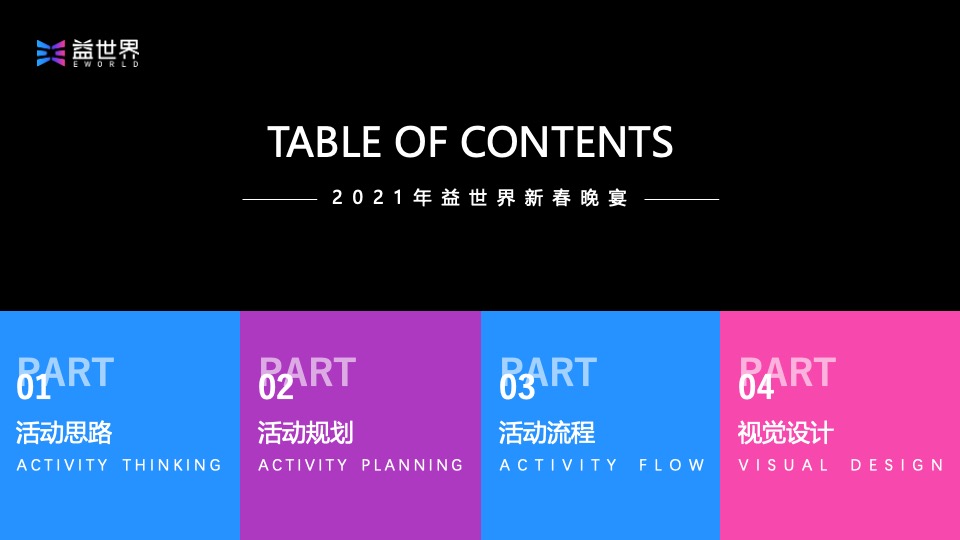 益世界
EWORLD

TABLE OF CONTENTS

2021年益世界新春晚宴

PART
01
活动思路
ACTIVITY THINKING

PART
02
活动规划
ACTIVITY PLANNING

PART
03
活动流程
ACTIVITY FLOW

PART
04
视觉设计
VISUAL DESIGN